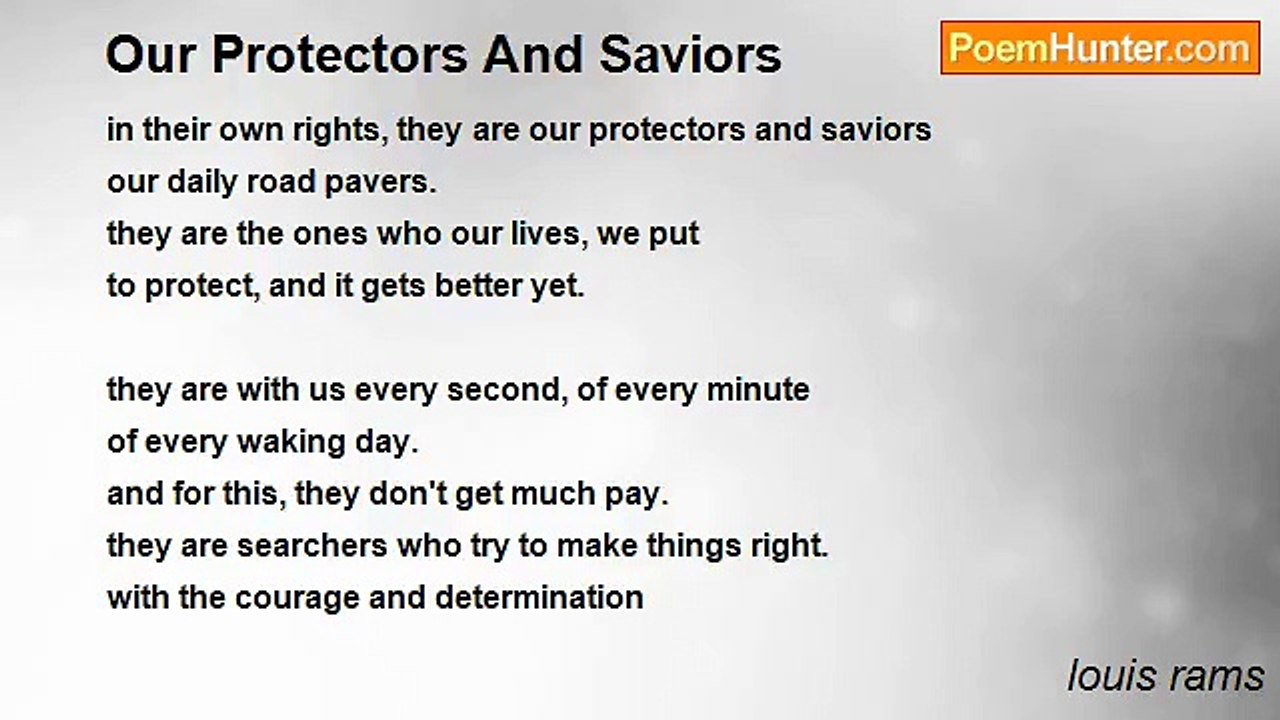 Our Protectors And Saviors

PoemHunter.com

in their own rights, they are our protectors and saviors
our daily road pavers.
they are the ones who our lives, we put
to protect, and it gets better yet.

they are with us every second, of every minute
of every waking day.
and for this, they don't get much pay.
they are searchers who try to make things right.
with the courage and determination

louis rams